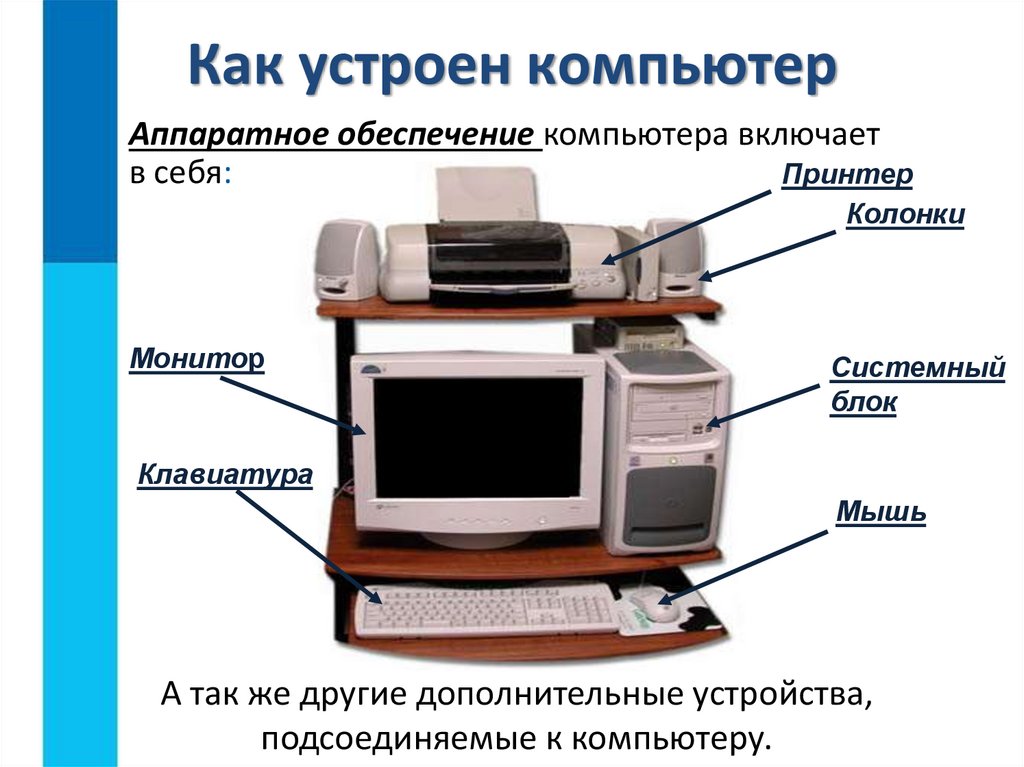 Как устроен компьютер

Аппаратное обеспечение компьютера включает в себя:

Принтер

Колонки

Монитор

Системный блок

Клавиатура

Мышь

А так же другие дополнительные устройства, подсоединяемые к компьютеру.